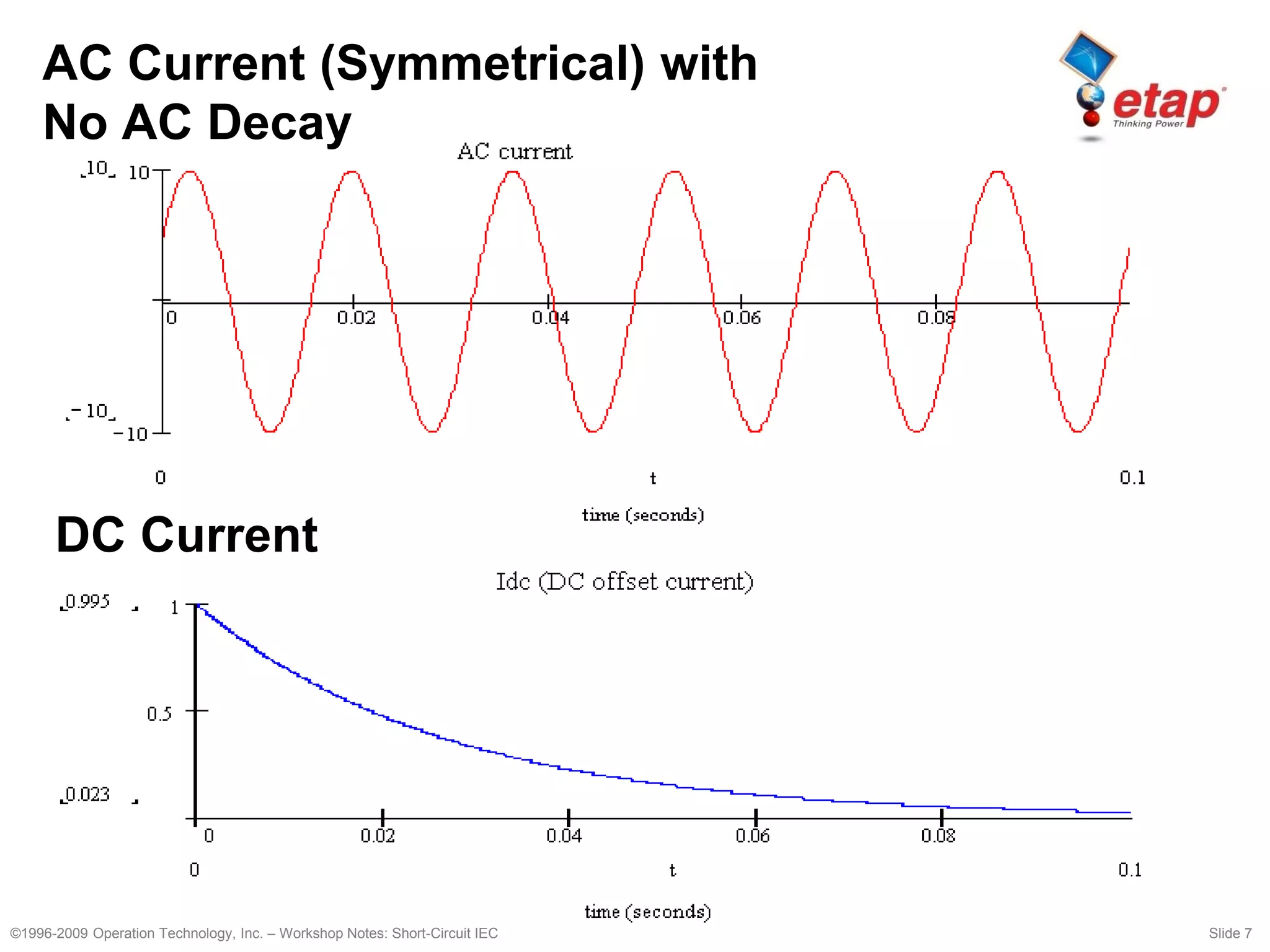 AC Current (Symmetrical) with No AC Decay

etap
Thinking Power

AC current

10 10

0 0.02 0.04 0.06 0.08

−10 −10

0 t 0.1

time (seconds)

DC Current

Idc (DC offset current)

0.995 1

0.5

0.023

0 0.02 0.04 0.06 0.08

0 t 0.1

time (seconds)

©1996-2009 Operation Technology, Inc. – Workshop Notes: Short-Circuit IEC

Slide 7